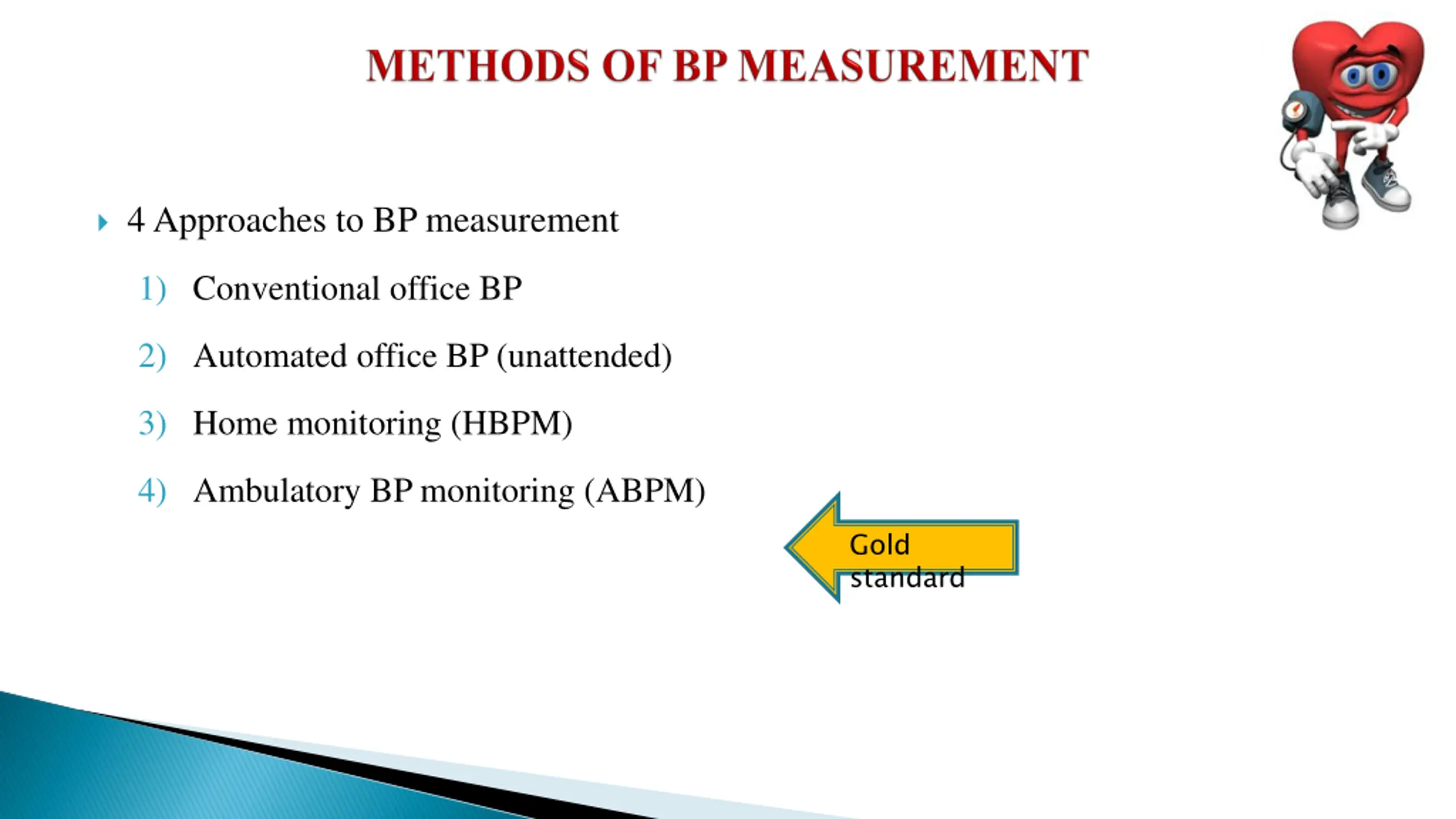 METHODS OF BP MEASUREMENT

4 Approaches to BP measurement

1) Conventional office BP

2) Automated office BP (unattended)

3) Home monitoring (HBPM)

4) Ambulatory BP monitoring (ABPM)

Gold standard